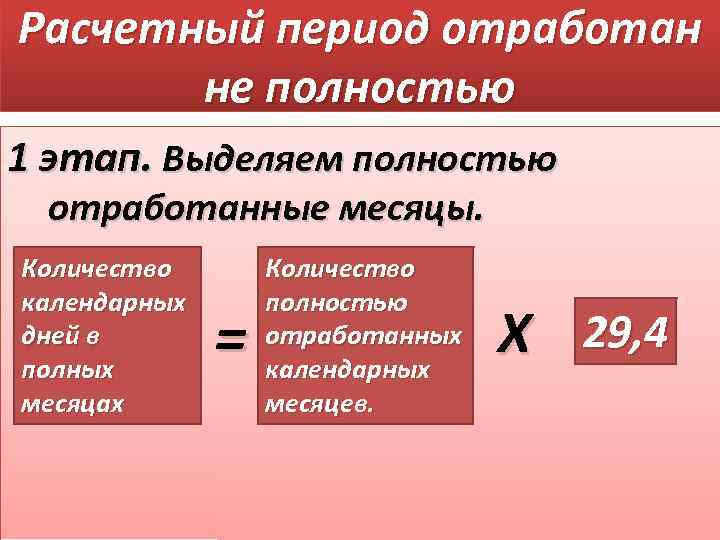 Расчетный период отработан не полностью

1 этап. Выделяем полностью отработанные месяцы.

Количество календарных дней в полных месяцах

=

Количество полностью отработанных календарных месяцев.

X

29,4